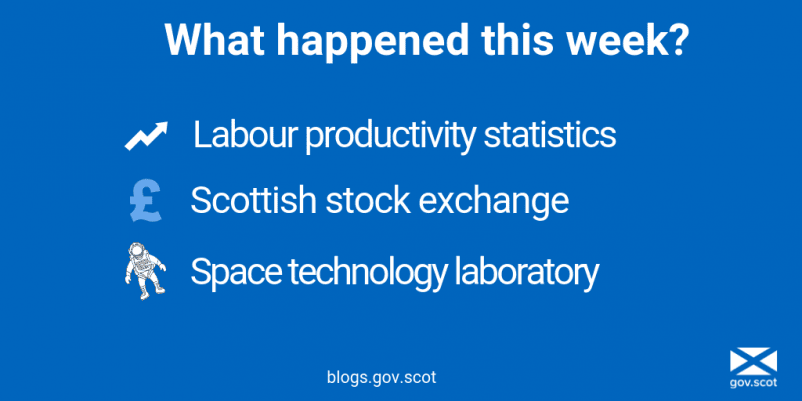 What happened this week?

Labour productivity statistics

£ Scottish stock exchange

Space technology laboratory

blogs.gov.scot

gov.scot